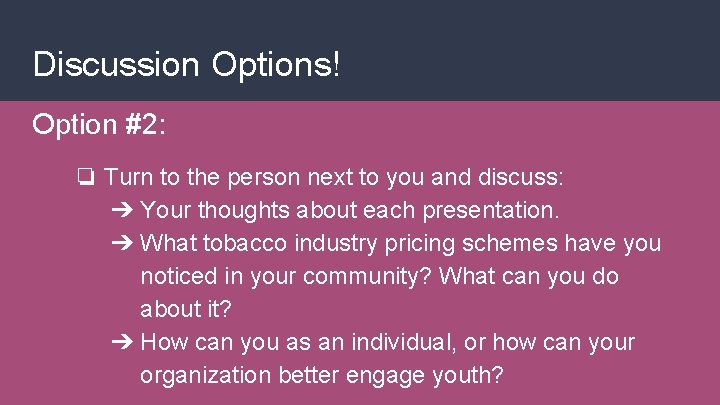 Discussion Options!

Option #2:

❏ Turn to the person next to you and discuss:

➔ Your thoughts about each presentation.

➔ What tobacco industry pricing schemes have you noticed in your community? What can you do about it?

➔ How can you as an individual, or how can your organization better engage youth?